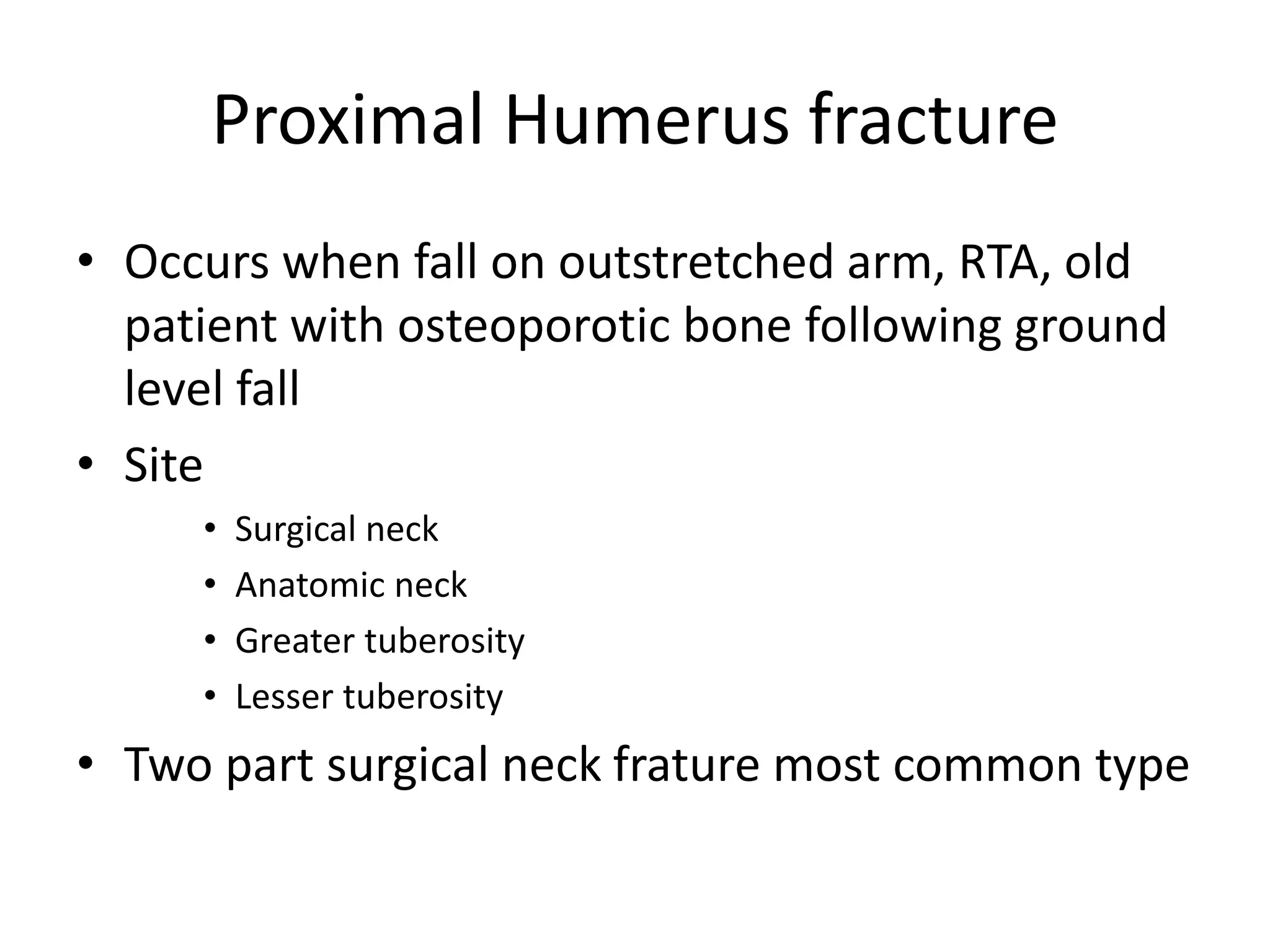 Proximal Humerus fracture

• Occurs when fall on outstretched arm, RTA, old patient with osteoporotic bone following ground level fall

• Site

• Surgical neck

• Anatomic neck

• Greater tuberosity

• Lesser tuberosity

• Two part surgical neck frature most common type